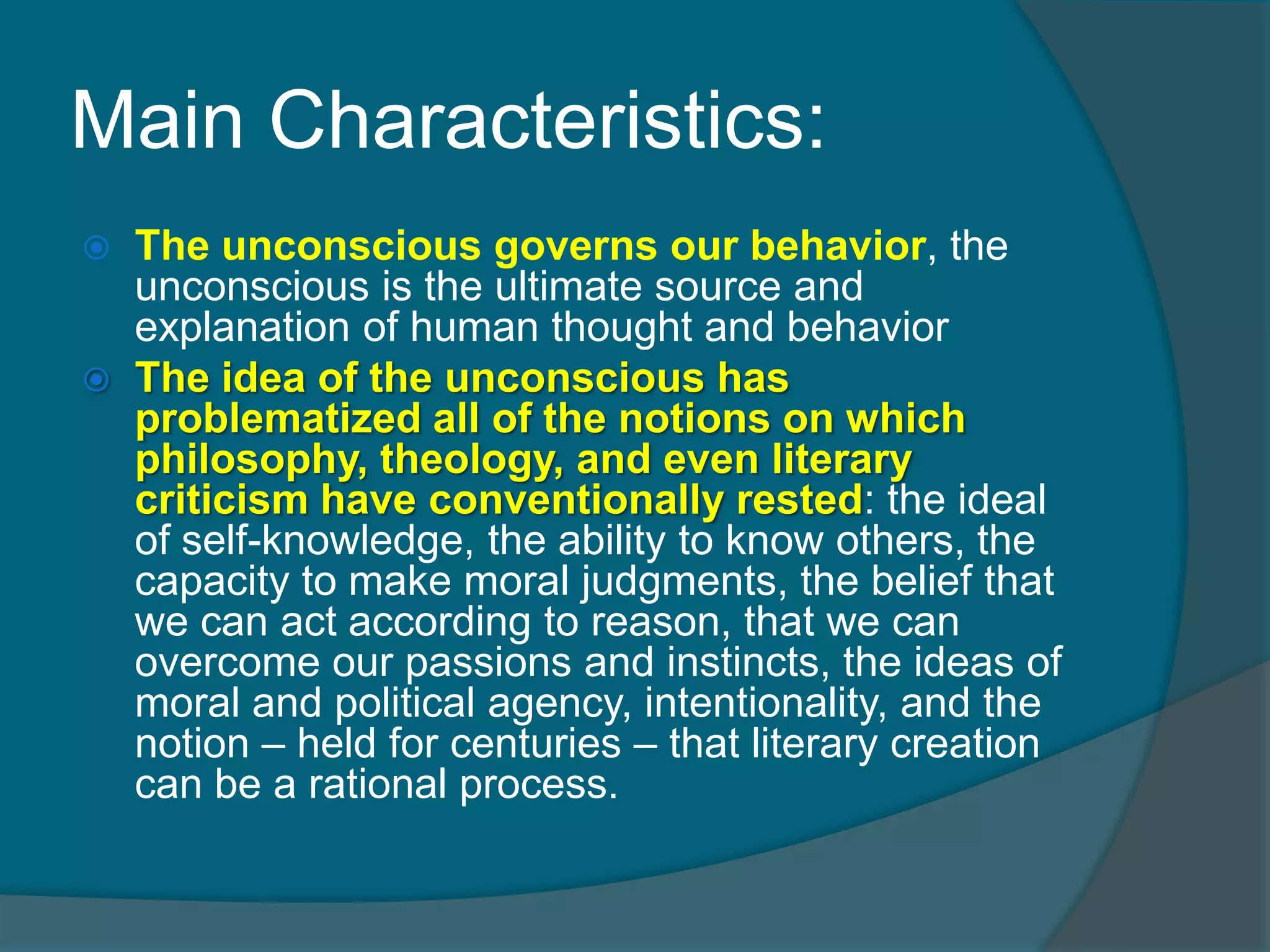 Main Characteristics:

The unconscious governs our behavior, the unconscious is the ultimate source and explanation of human thought and behavior

The idea of the unconscious has problematized all of the notions on which philosophy, theology, and even literary criticism have conventionally rested: the ideal of self-knowledge, the ability to know others, the capacity to make moral judgments, the belief that we can act according to reason, that we can overcome our passions and instincts, the ideas of moral and political agency, intentionality, and the notion – held for centuries – that literary creation can be a rational process.